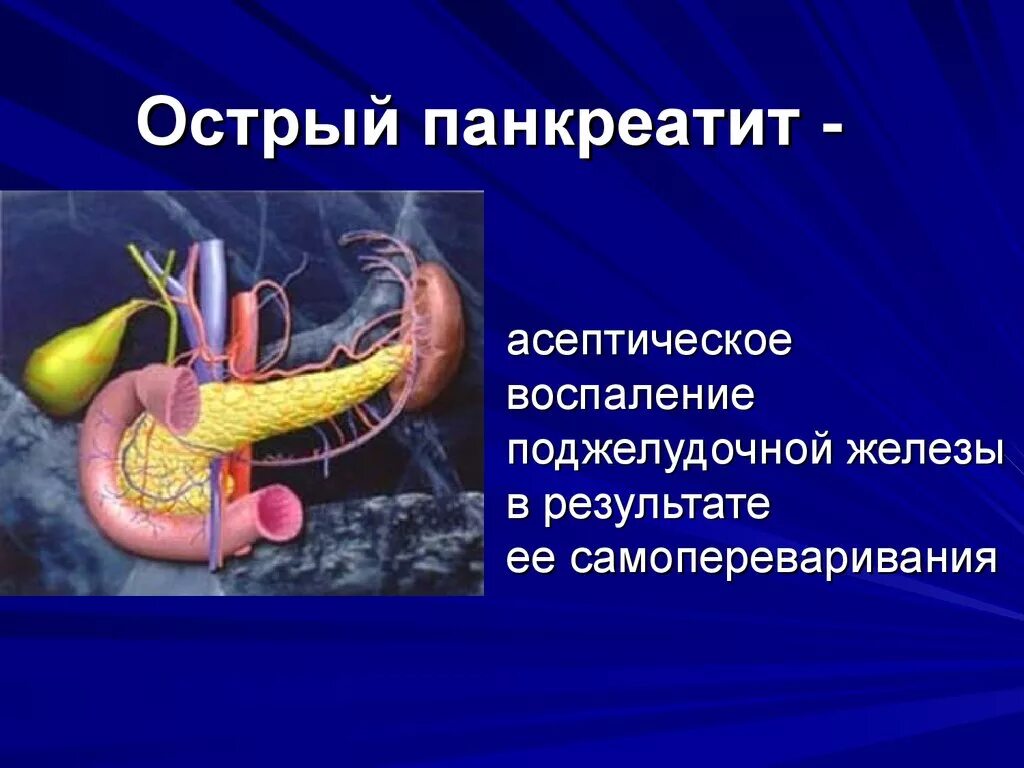 Острый панкреатит -

асептическое воспаление поджелудочной железы в результате ее самопереваривания